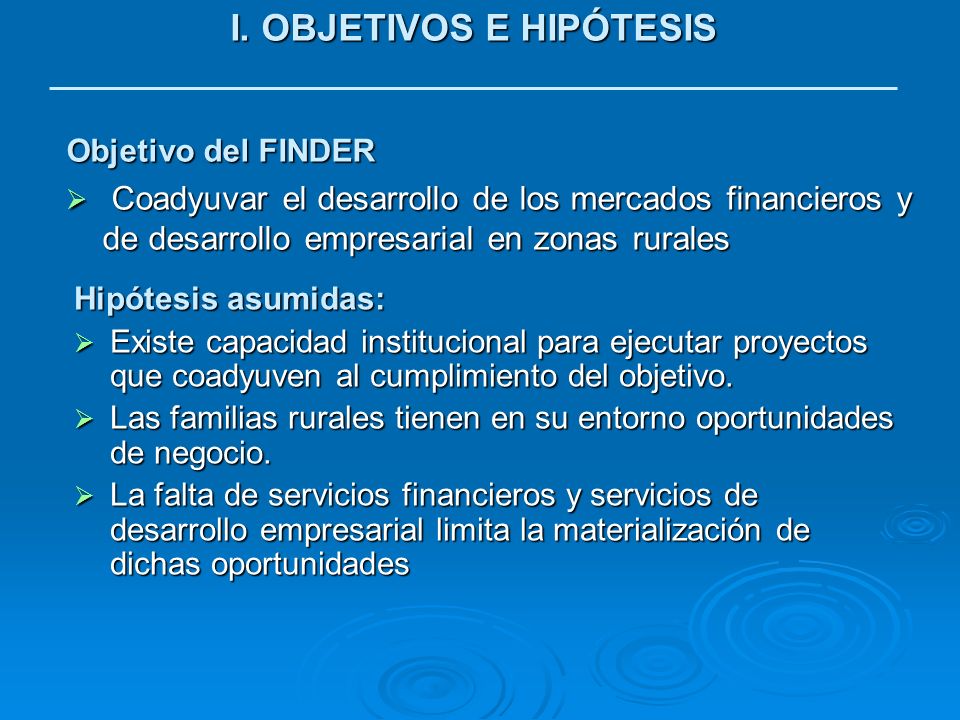 I. OBJETIVOS E HIPÓTESIS

Objetivo del FINDER

➢ Coadyuvar el desarrollo de los mercados financieros y de desarrollo empresarial en zonas rurales

Hipótesis asumidas:

➢ Existe capacidad institucional para ejecutar proyectos que coadyuven al cumplimiento del objetivo.

➢ Las familias rurales tienen en su entorno oportunidades de negocio.

➢ La falta de servicios financieros y servicios de desarrollo empresarial limita la materialización de dichas oportunidades